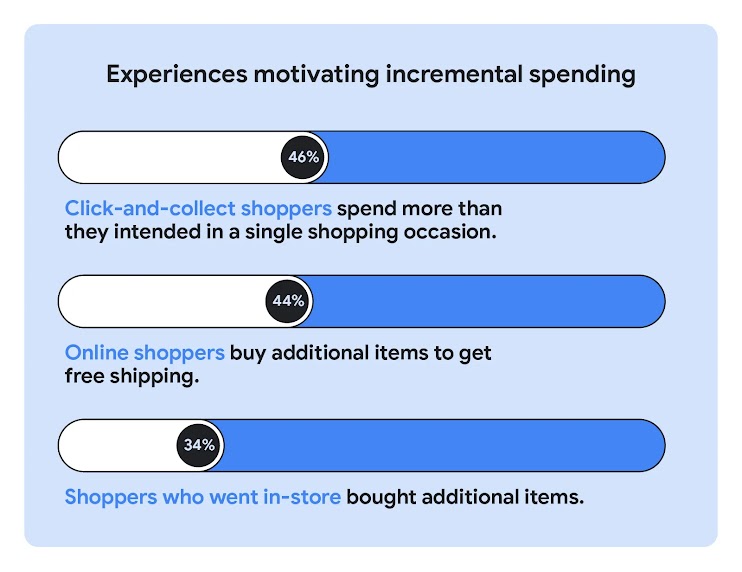 Experiences motivating incremental spending

46%

Click-and-collect shoppers spend more than they intended in a single shopping occasion.

44%

Online shoppers buy additional items to get free shipping.

34%

Shoppers who went in-store bought additional items.